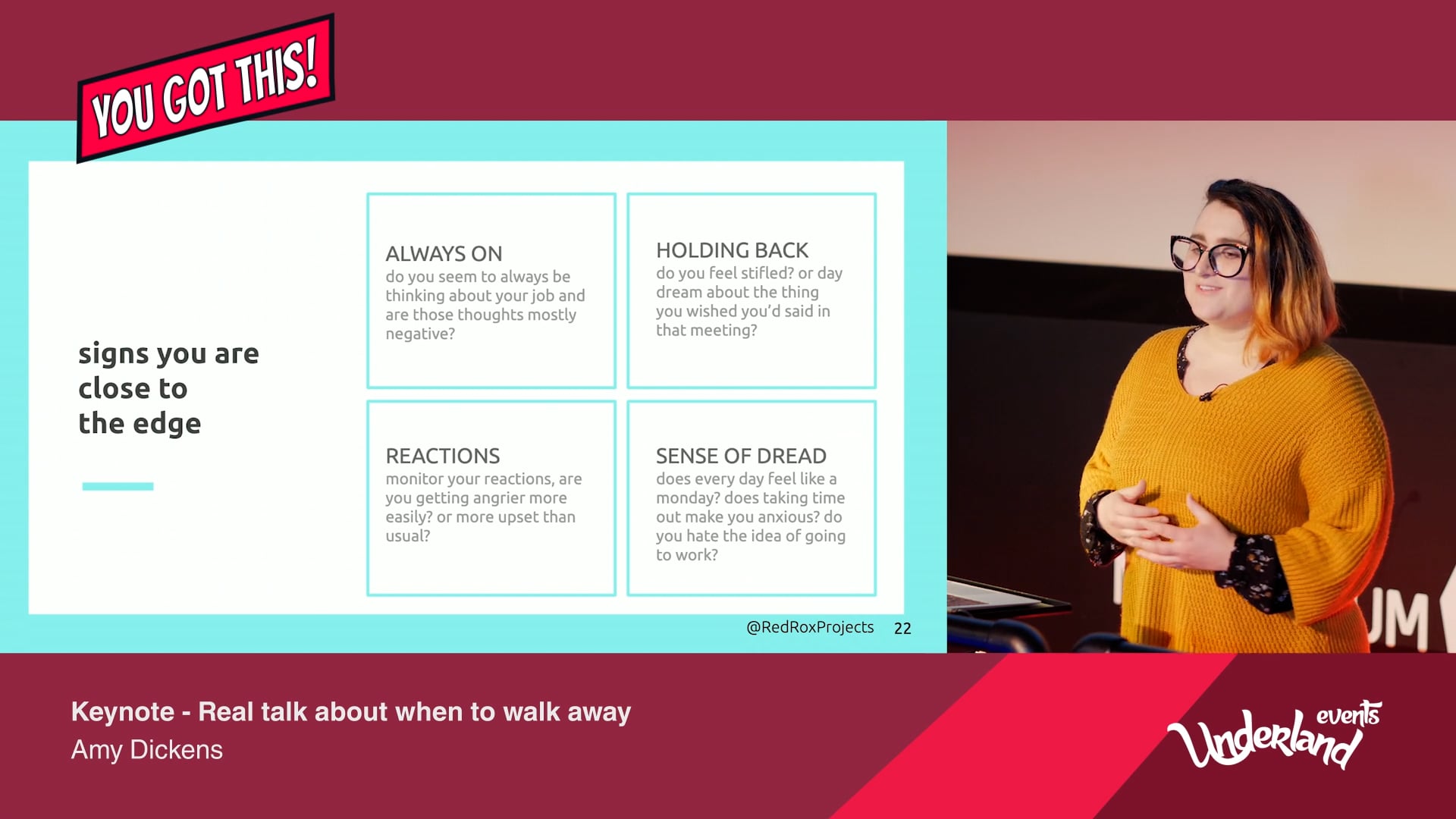 YOU GOT THIS!

signs you are close to the edge

ALWAYS ON
do you seem to always be thinking about your job and are those thoughts mostly negative?

HOLDING BACK
do you feel stifled? or day dream about the thing you wished you'd said in that meeting?

REACTIONS
monitor your reactions, are you getting angrier more easily? or more upset than usual?

SENSE OF DREAD
does every day feel like a monday? does taking time out make you anxious? do you hate the idea of going to work?

@RedRoxProjects 22

UM

Keynote - Real talk about when to walk away
Amy Dickens

Underland events